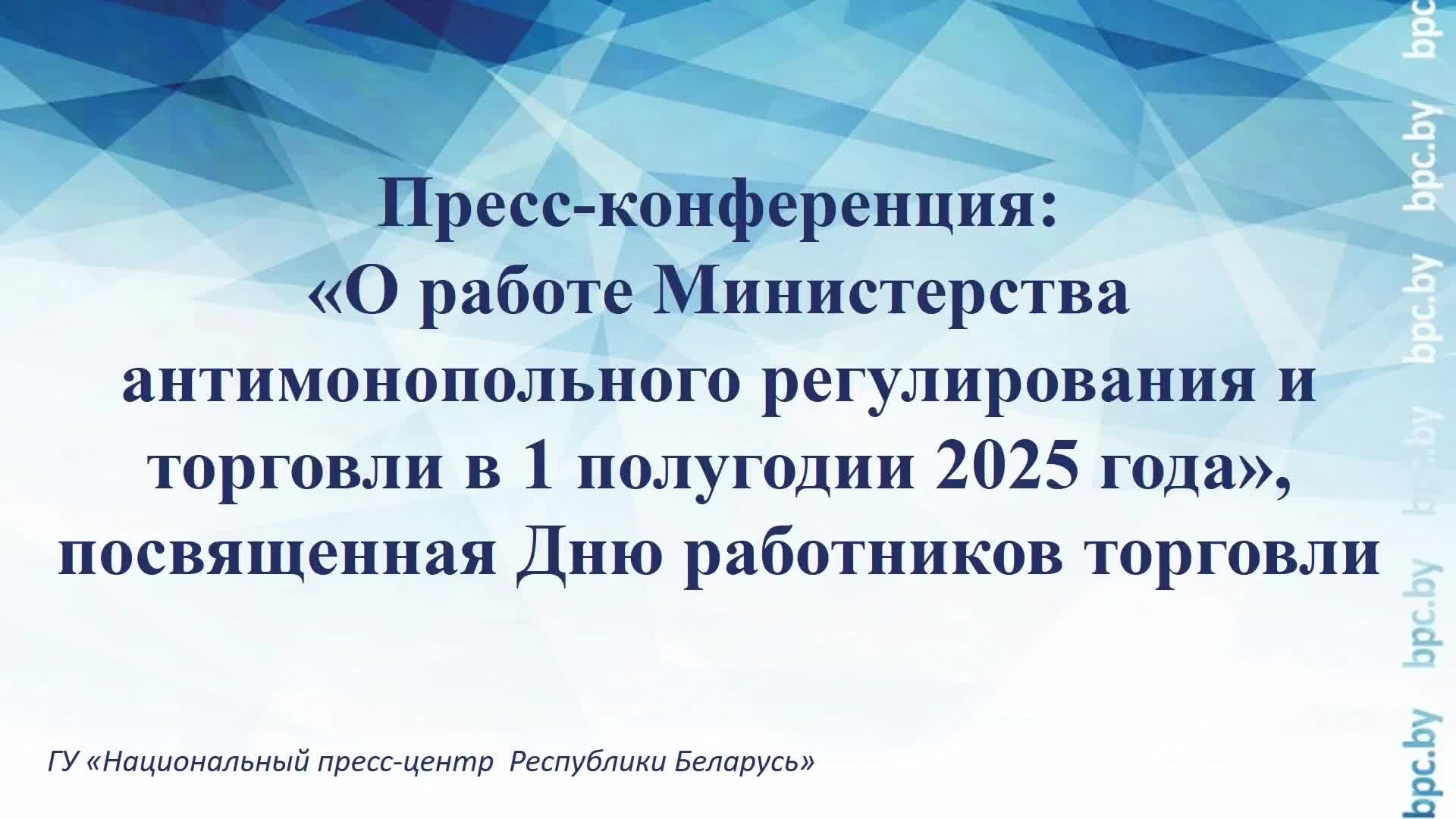 Пресс-конференция:
«О работе Министерства антимонопольного регулирования и торговли в 1 полугодии 2025 года», посвященная Дню работников торговли

ГУ «Национальный пресс-центр Республики Беларусь»

bpc.by bpc.by bpc.by bpc.by bpc.by bpc.by